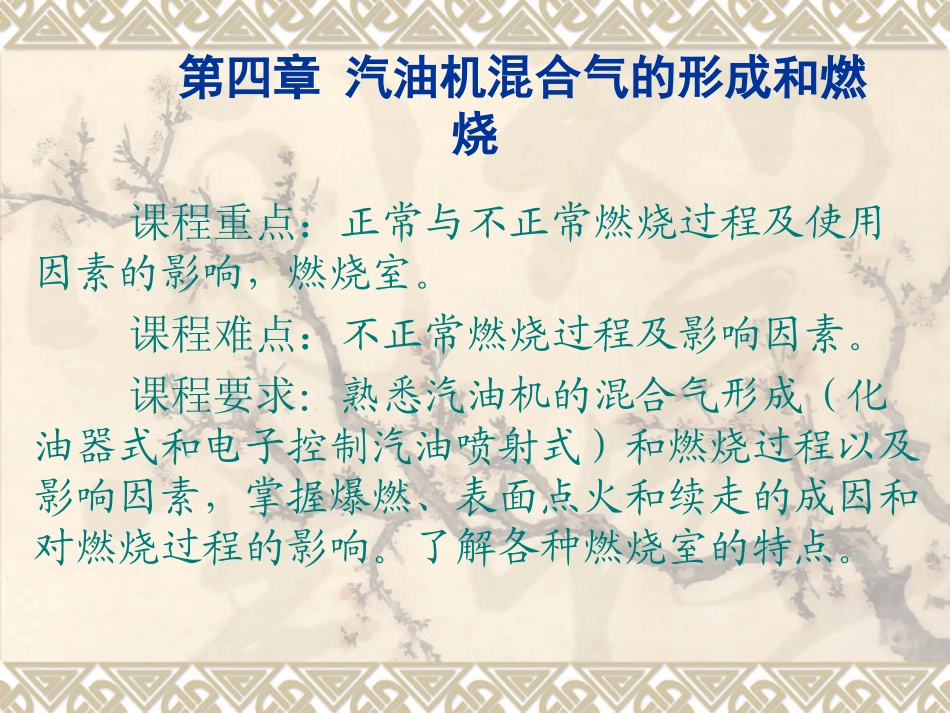 第四章 汽油机混合气的形成和燃烧

课程重点：正常与不正常燃烧过程及使用因素的影响，燃烧室。

课程难点：不正常燃烧过程及影响因素。

课程要求：熟悉汽油机的混合气形成（化油器式和电子控制汽油喷射式）和燃烧过程以及影响因素，掌握爆燃、表面点火和续走的成因和对燃烧过程的影响。了解各种燃烧室的特点。